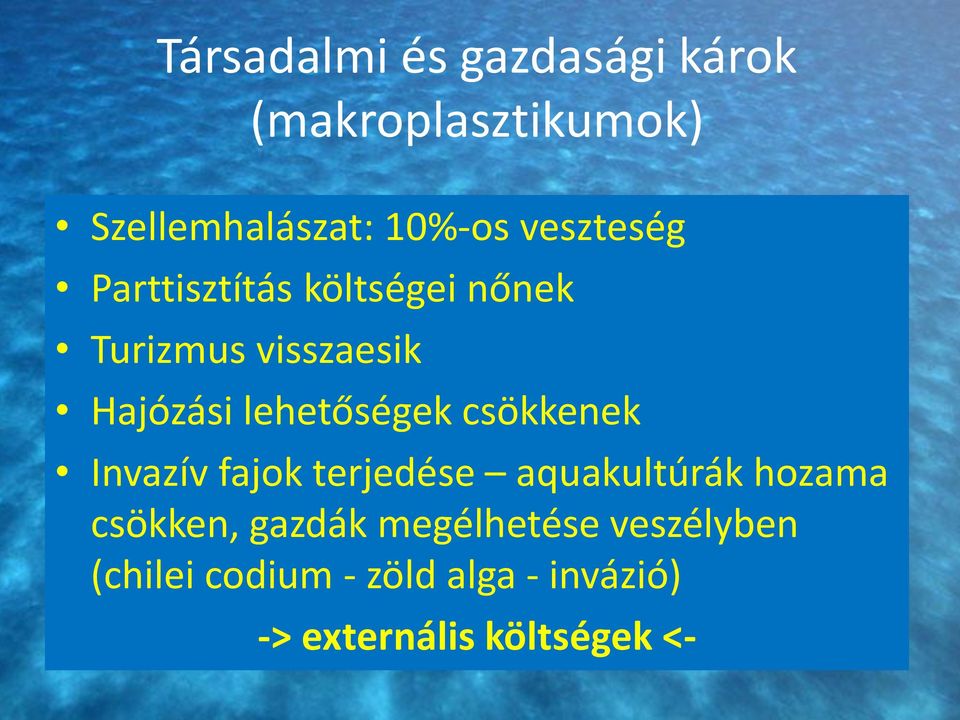 Társadalmi és gazdasági károk (makroplasztikumok)

• Szellemhalászat: 10%-os veszteség
• Parttisztítás költségei nőnek
• Turizmus visszaesik
• Hajózási lehetőségek csökkenek
• Invazív fajok terjedése – aquakultúrák hozama csökken, gazdák megélhetése veszélyben (chilei codium - zöld alga - invázió)

-> externális költségek <-